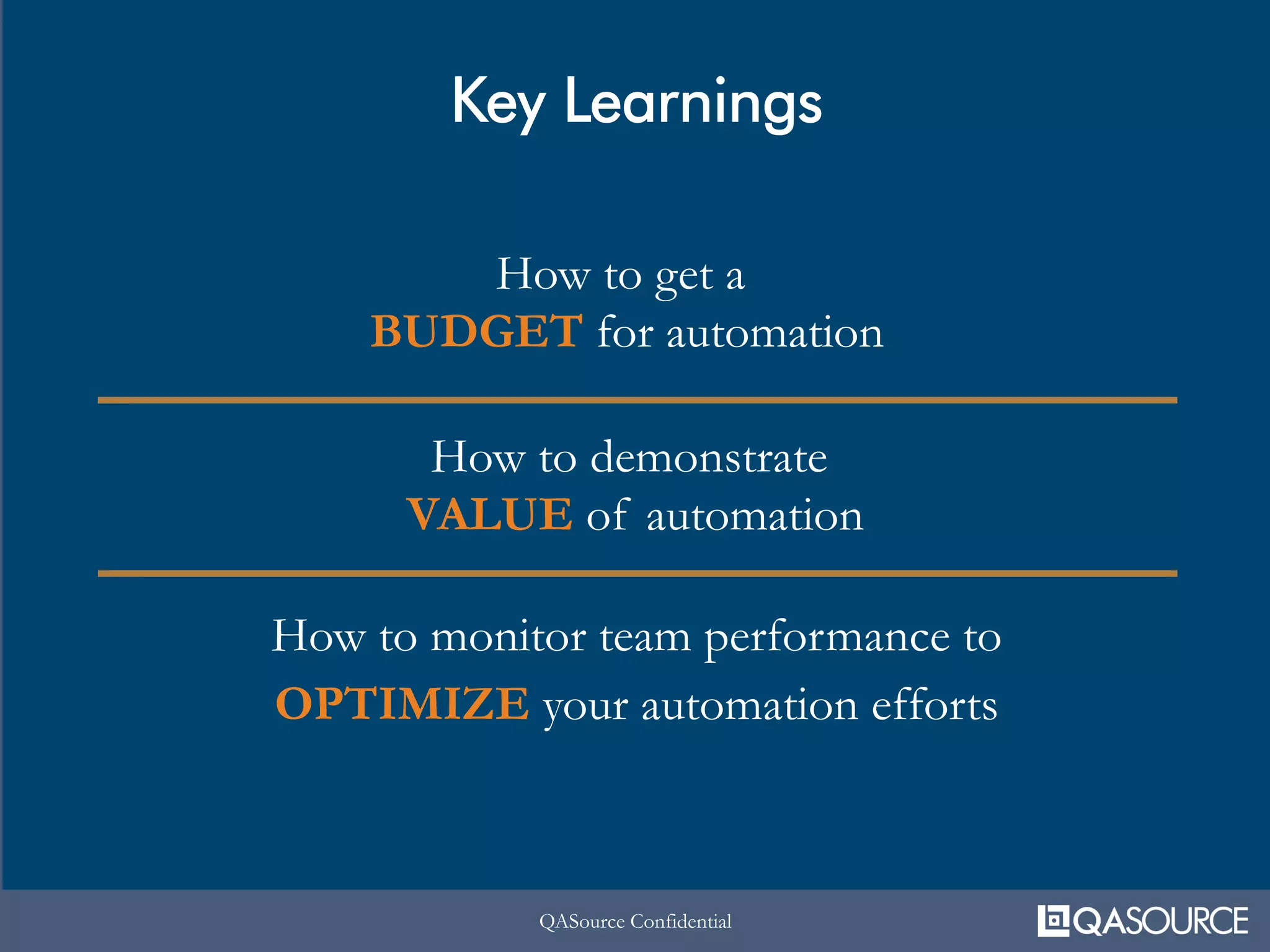 Key Learnings

How to get a BUDGET for automation

How to demonstrate VALUE of automation

How to monitor team performance to OPTIMIZE your automation efforts

QASource Confidential

QASOURCE